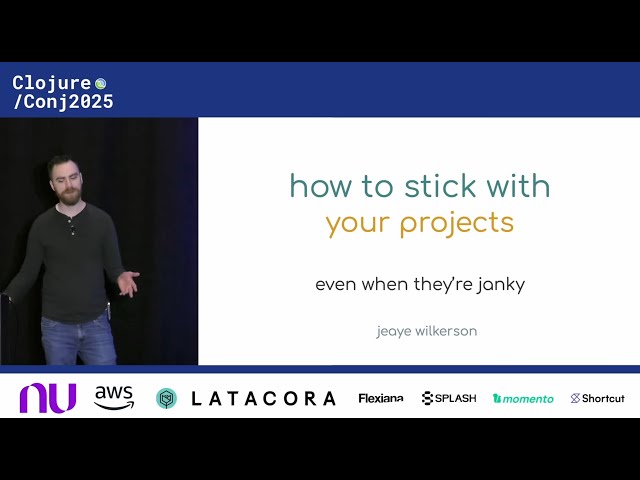 Clojure
/Conj2025

how to stick with
your projects

even when they're janky

jeaye wilkerson

nu aws LATACORA Flexiana SPLASH momento Shortcut